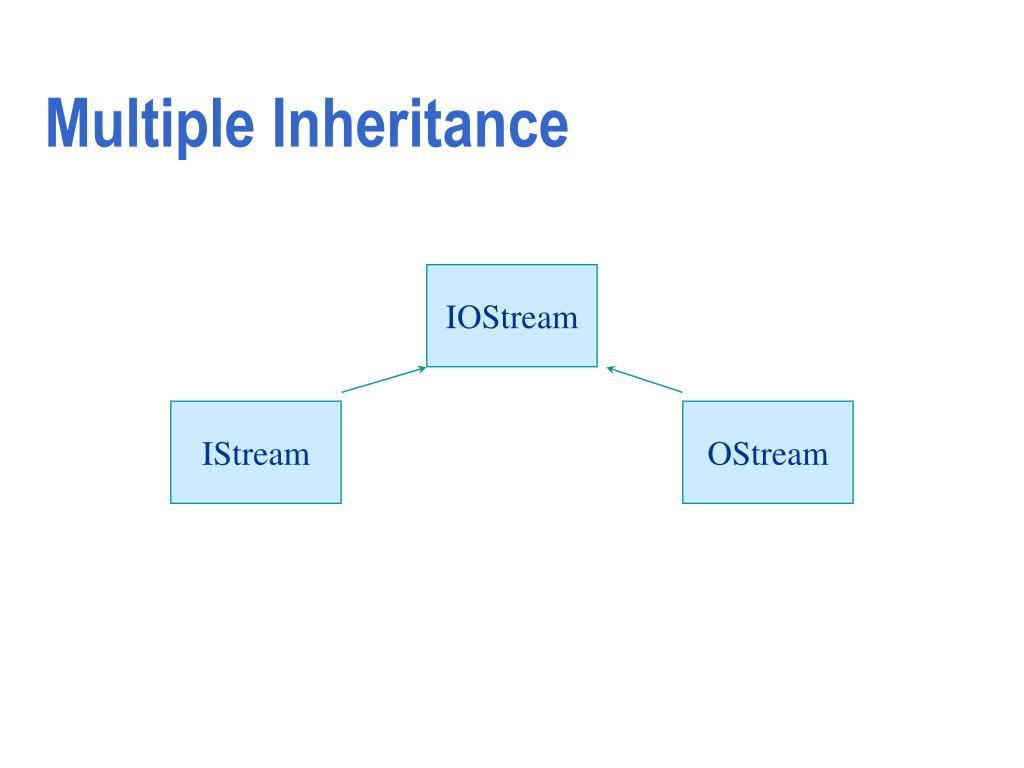 Multiple Inheritance

IOStream

IStream

OStream